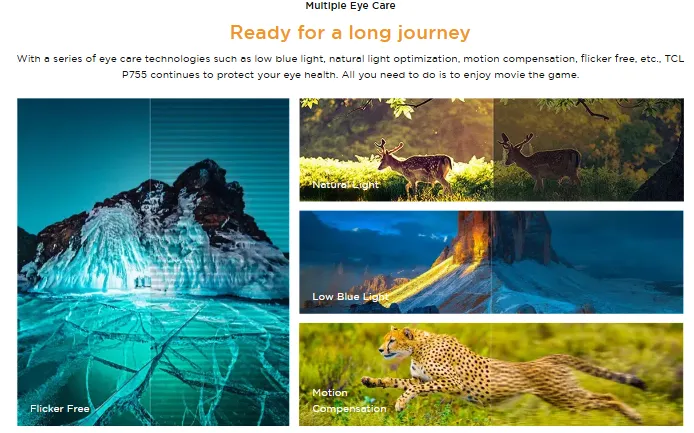 Multiple Eye Care

Ready for a long journey

With a series of eye care technologies such as low blue light, natural light optimization, motion compensation, flicker free, etc., TCL P755 continues to protect your eye health. All you need to do is to enjoy movie the game.

Flicker Free

Natural Light

Low Blue Light

Motion Compensation